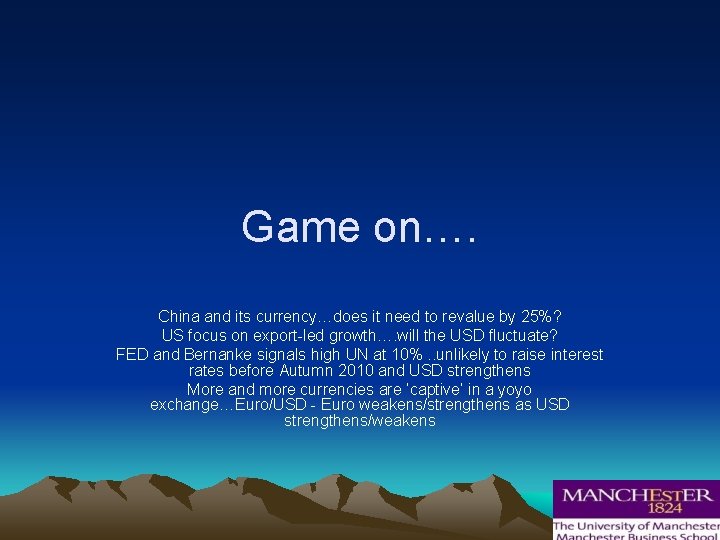 Game on….

China and its currency…does it need to revalue by 25%?
US focus on export-led growth….will the USD fluctuate?
FED and Bernanke signals high UN at 10% ..unlikely to raise interest rates before Autumn 2010 and USD strengthens
More and more currencies are 'captive' in a yoyo exchange…Euro/USD - Euro weakens/strengthens as USD strengthens/weakens

MANCHESTER
1824
The University of Manchester
Manchester Business School